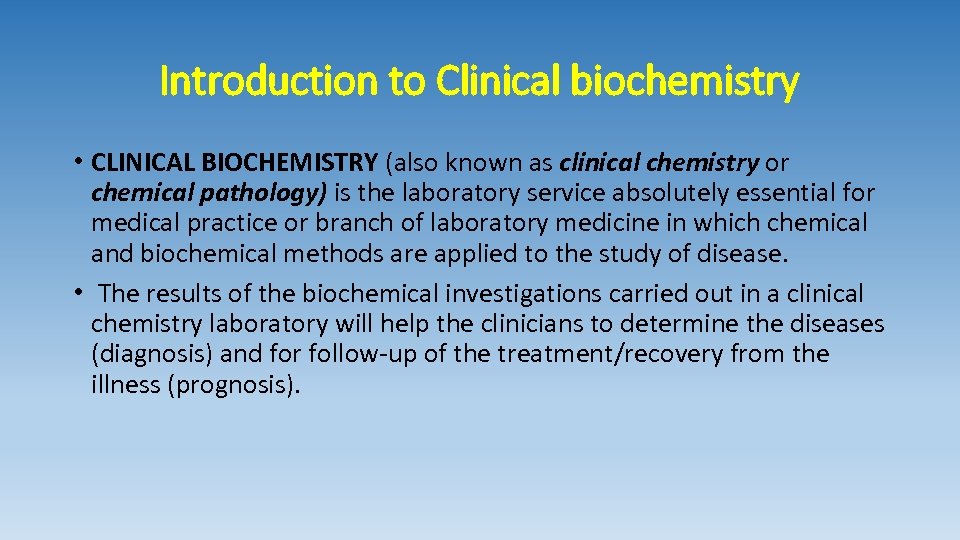 Introduction to Clinical biochemistry

• CLINICAL BIOCHEMISTRY (also known as clinical chemistry or chemical pathology) is the laboratory service absolutely essential for medical practice or branch of laboratory medicine in which chemical and biochemical methods are applied to the study of disease.

• The results of the biochemical investigations carried out in a clinical chemistry laboratory will help the clinicians to determine the diseases (diagnosis) and for follow-up of the treatment/recovery from the illness (prognosis).